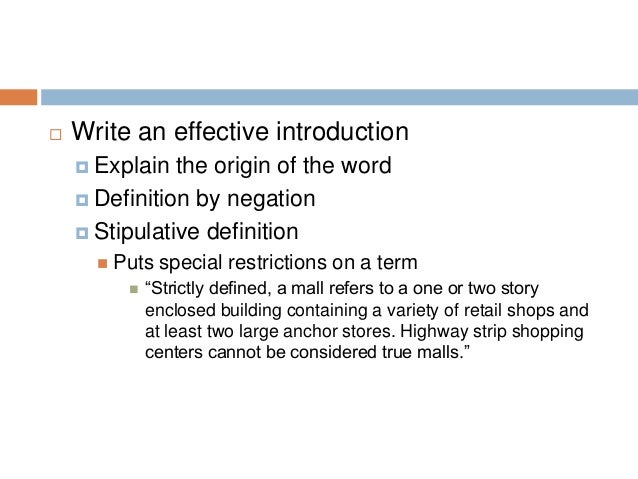 Write an effective introduction

Explain the origin of the word

Definition by negation

Stipulative definition

Puts special restrictions on a term

“Strictly defined, a mall refers to a one or two story enclosed building containing a variety of retail shops and at least two large anchor stores. Highway strip shopping centers cannot be considered true malls.”